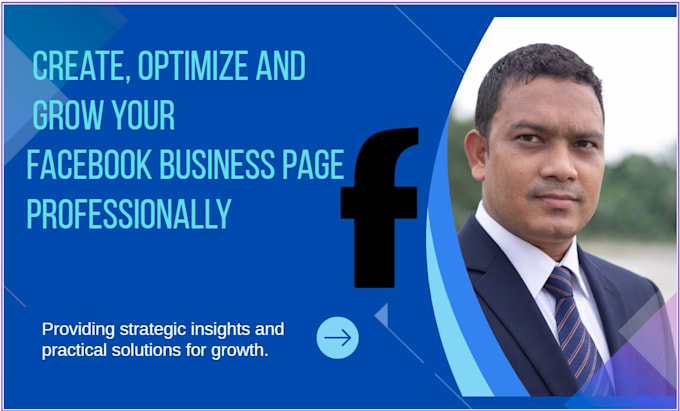 CREATE, OPTIMIZE AND GROW YOUR FACEBOOK BUSINESS PAGE PROFESSIONALLY

f

Providing strategic insights and practical solutions for growth.